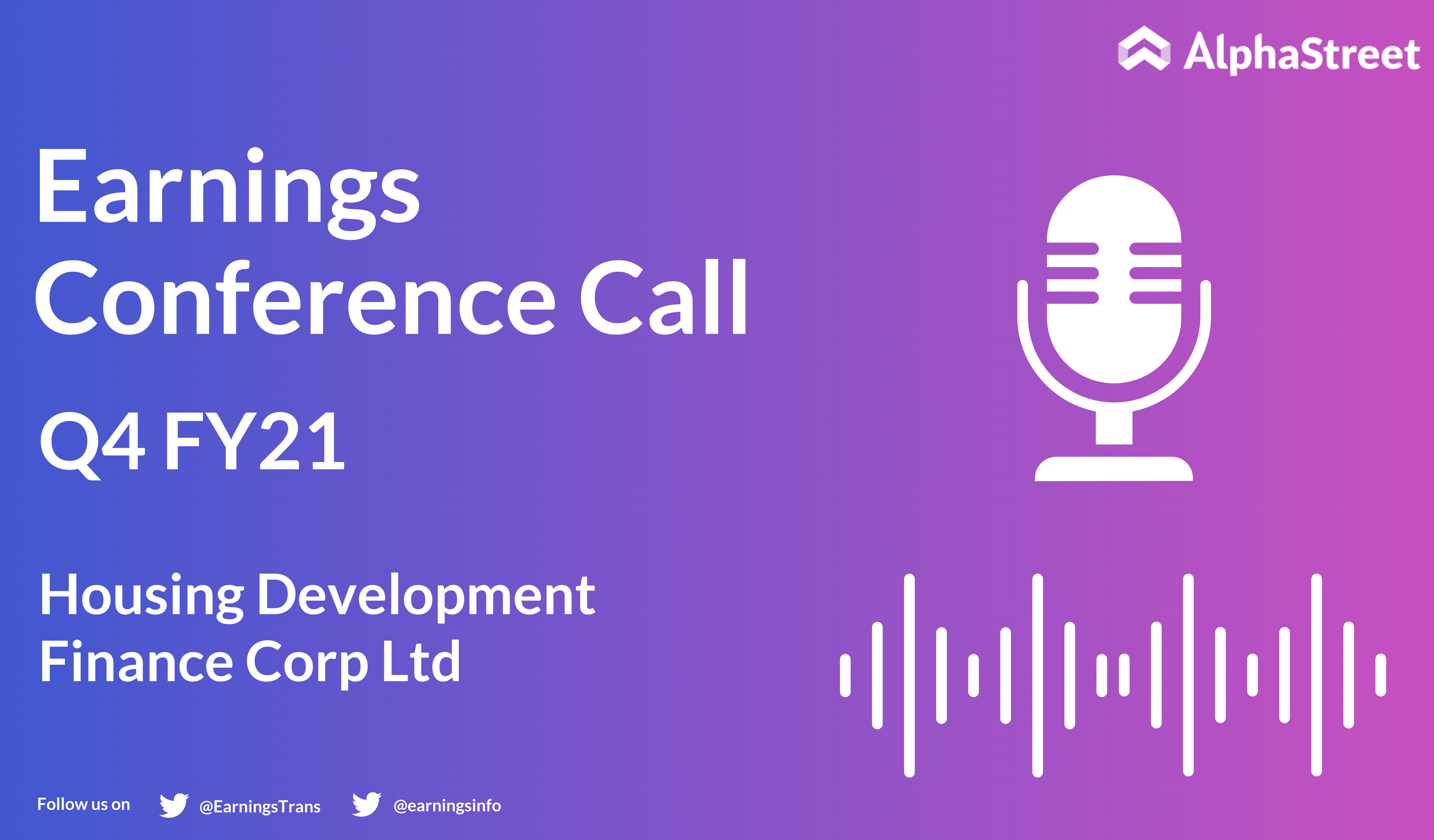 AlphaStreet

Earnings Conference Call

Q4 FY21

Housing Development Finance Corp Ltd

Follow us on @EarningsTrans @earningsinfo